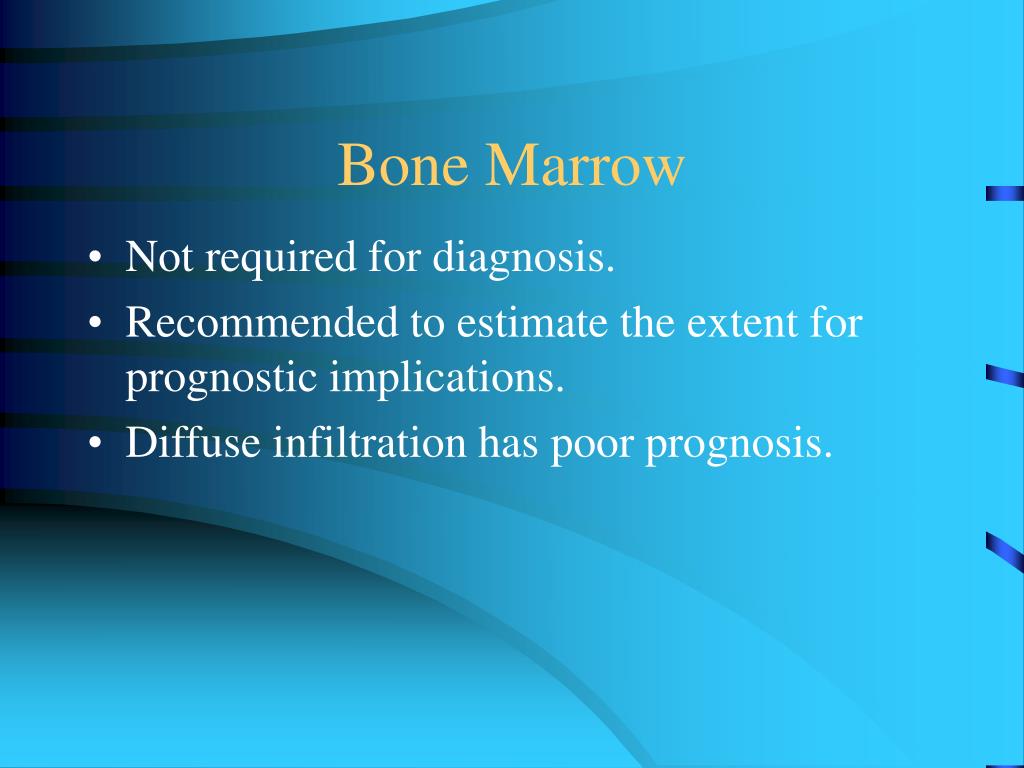 Bone Marrow

• Not required for diagnosis.
• Recommended to estimate the extent for prognostic implications.
• Diffuse infiltration has poor prognosis.